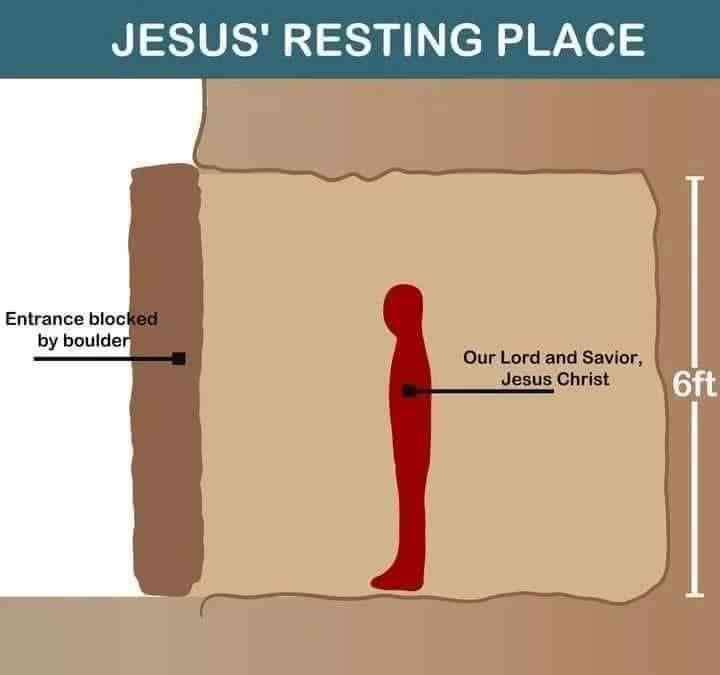 JESUS' RESTING PLACE

Entrance blocked by boulder

Our Lord and Savior, Jesus Christ

6ft